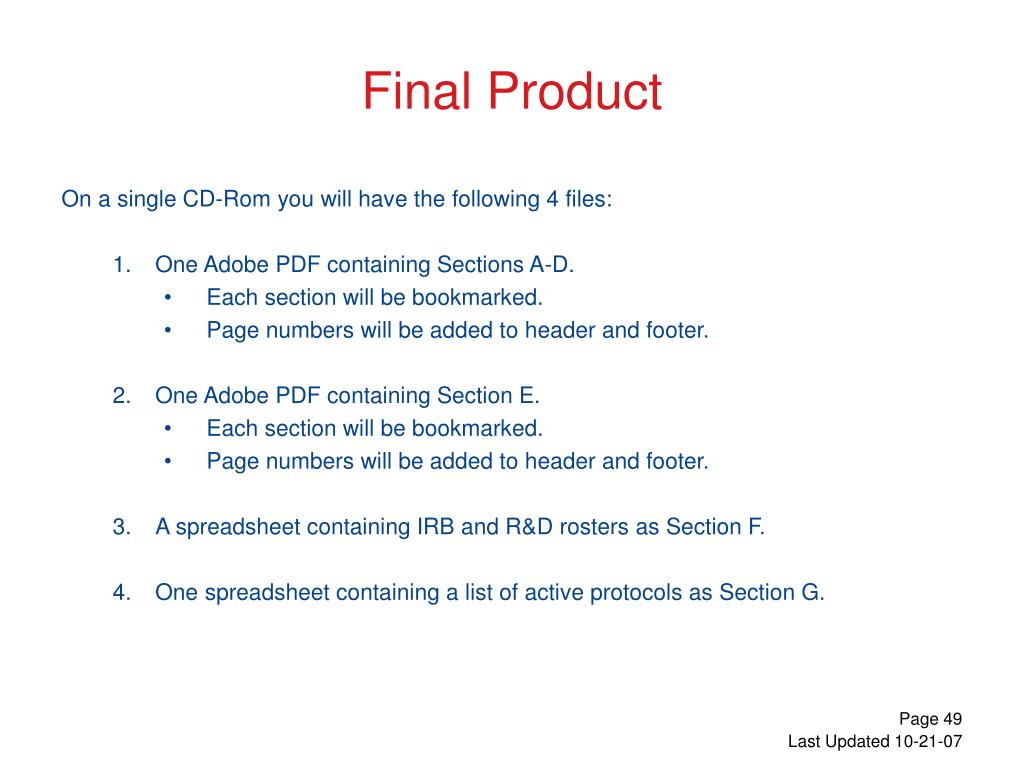 Final Product

On a single CD-Rom you will have the following 4 files:

1. One Adobe PDF containing Sections A-D.
• Each section will be bookmarked.
• Page numbers will be added to header and footer.

2. One Adobe PDF containing Section E.
• Each section will be bookmarked.
• Page numbers will be added to header and footer.

3. A spreadsheet containing IRB and R&D rosters as Section F.

4. One spreadsheet containing a list of active protocols as Section G.

Page 49
Last Updated 10-21-07